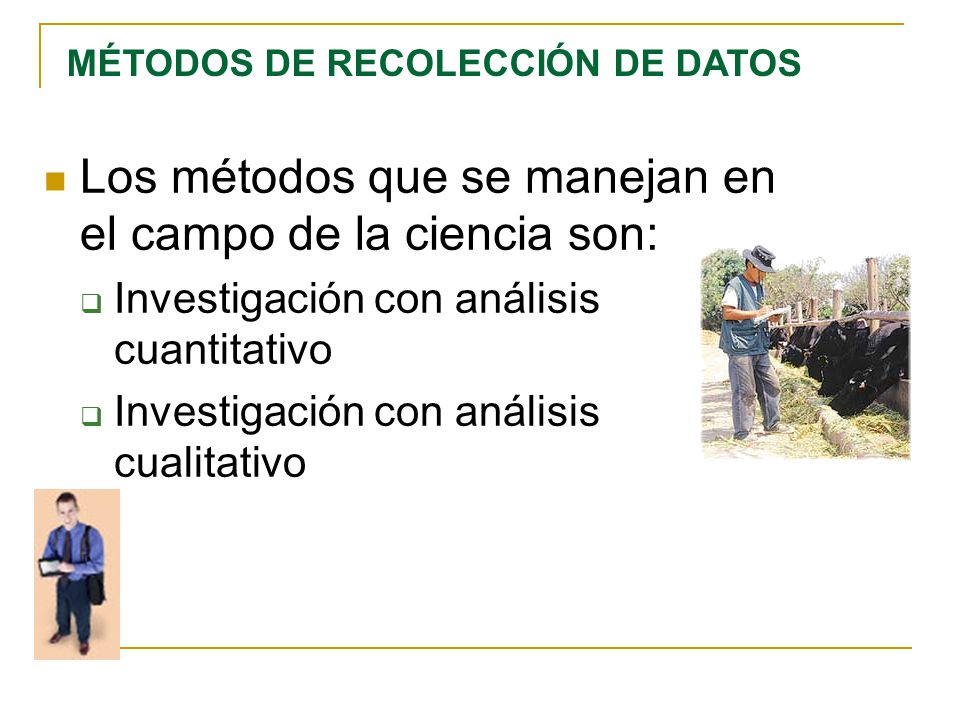 MÉTODOS DE RECOLECCIÓN DE DATOS

Los métodos que se manejan en el campo de la ciencia son:

Investigación con análisis cuantitativo

Investigación con análisis cualitativo